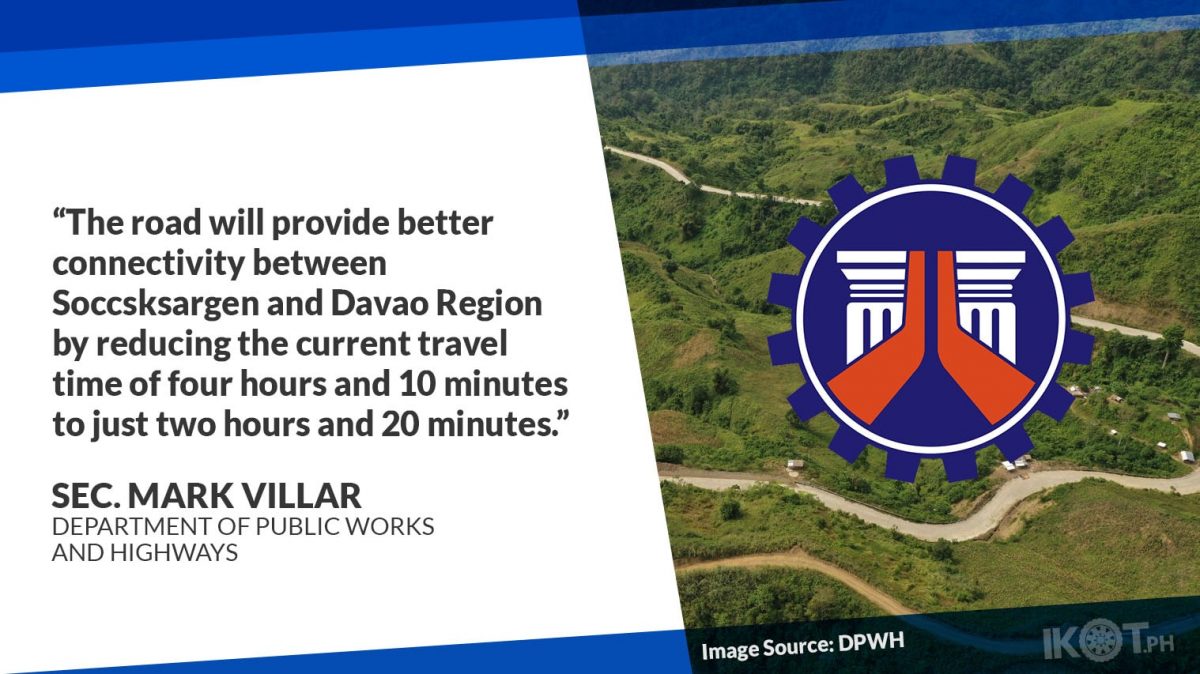 “The road will provide better connectivity between Soccsksargen and Davao Region by reducing the current travel time of four hours and 10 minutes to just two hours and 20 minutes.”

SEC. MARK VILLAR
DEPARTMENT OF PUBLIC WORKS AND HIGHWAYS

Image Source: DPWH

IKOT.PH